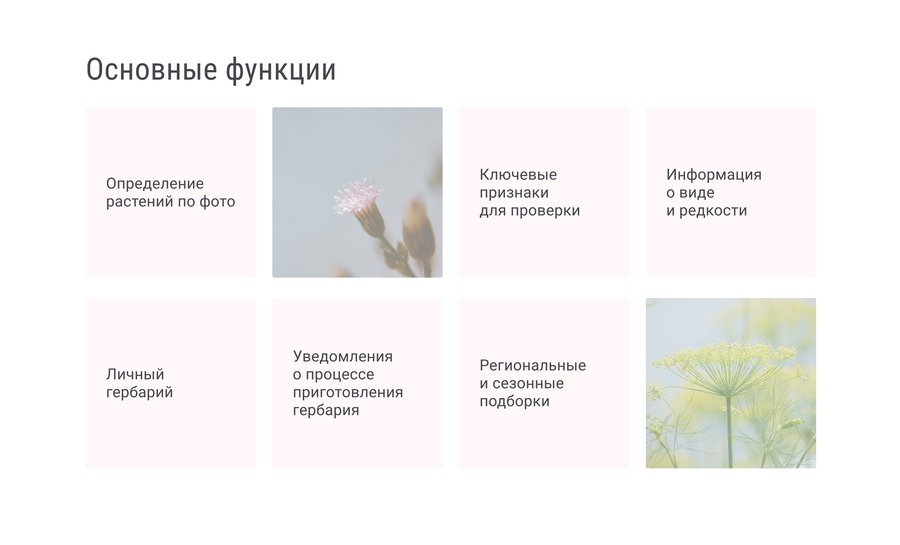 Основные функции

Определение растений по фото

Ключевые признаки для проверки

Информация о виде и редкости

Личный гербарий

Уведомления о процессе приготовления гербария

Региональные и сезонные подборки